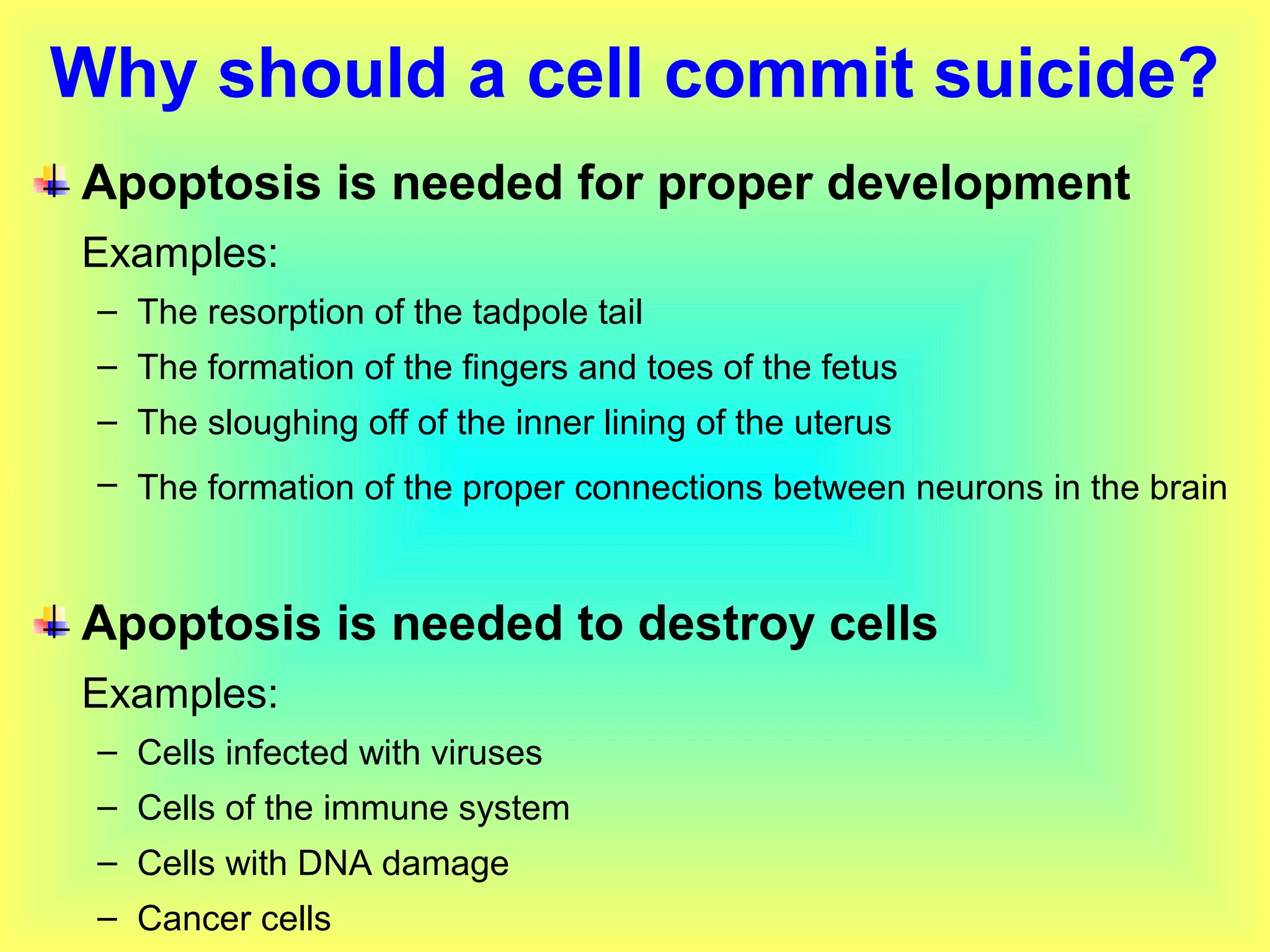 Why should a cell commit suicide?

Apoptosis is needed for proper development

Examples:

– The resorption of the tadpole tail
– The formation of the fingers and toes of the fetus
– The sloughing off of the inner lining of the uterus
– The formation of the proper connections between neurons in the brain

Apoptosis is needed to destroy cells

Examples:

– Cells infected with viruses
– Cells of the immune system
– Cells with DNA damage
– Cancer cells